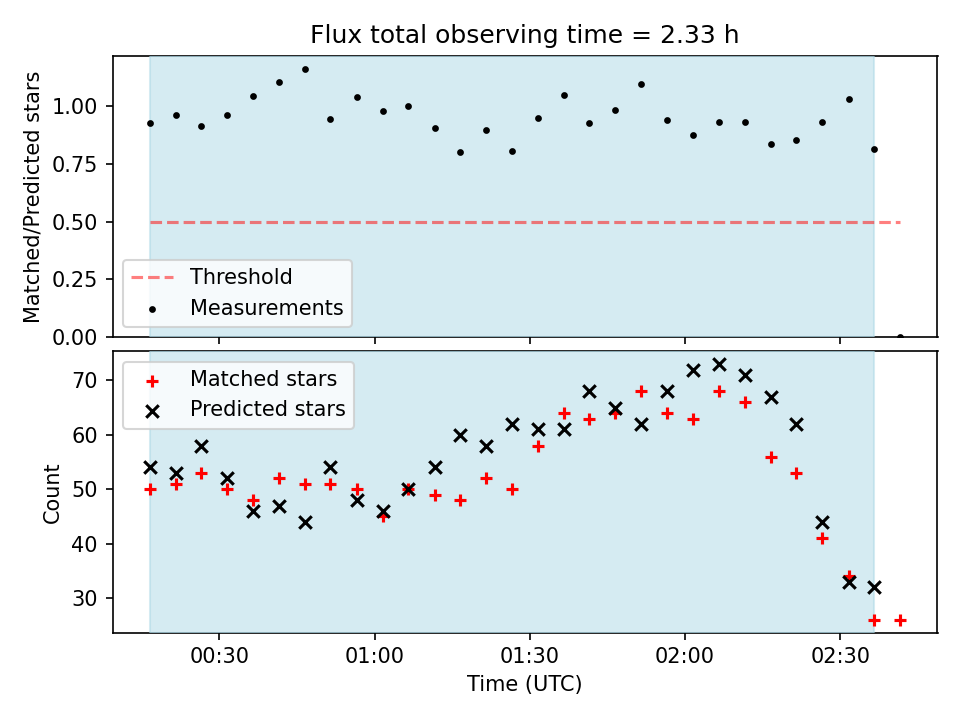 Flux total observing time = 2.33 h

Matched/Predicted stars

1.00
0.75
0.50
0.25
0.00

Threshold
Measurements

Matched stars
Predicted stars

Count

70
60
50
40
30

00:30
01:00
01:30
02:00
02:30

Time (UTC)